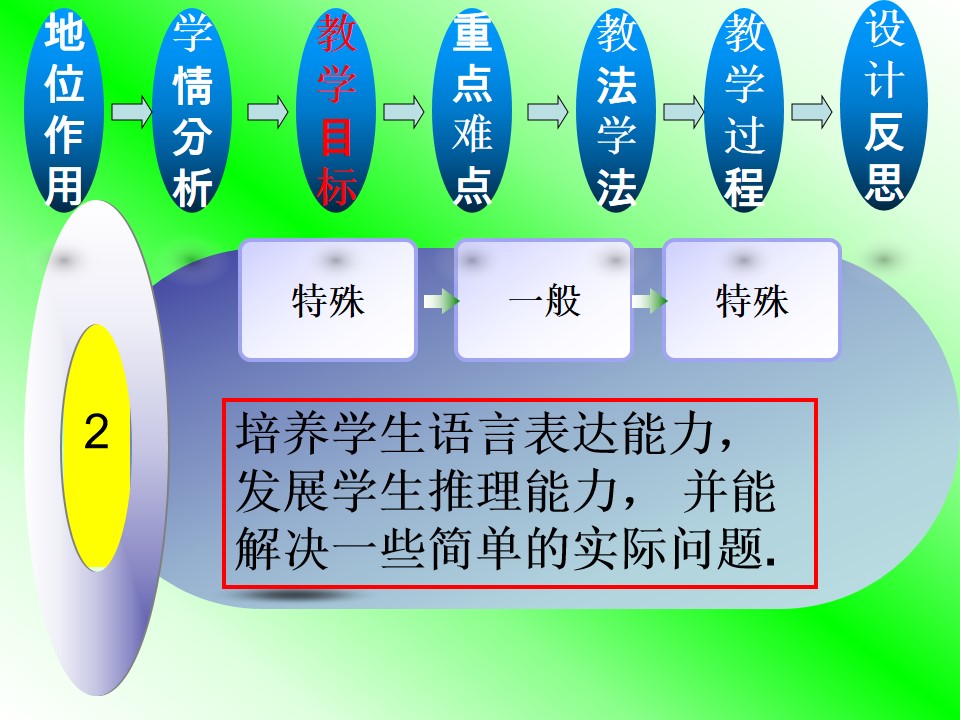 地位作用

学情分析

教学目标

重点难点

教法学法

教学过程

设计反思

特殊

一般

特殊

2

培养学生语言表达能力，发展学生推理能力， 并能解决一些简单的实际问题.